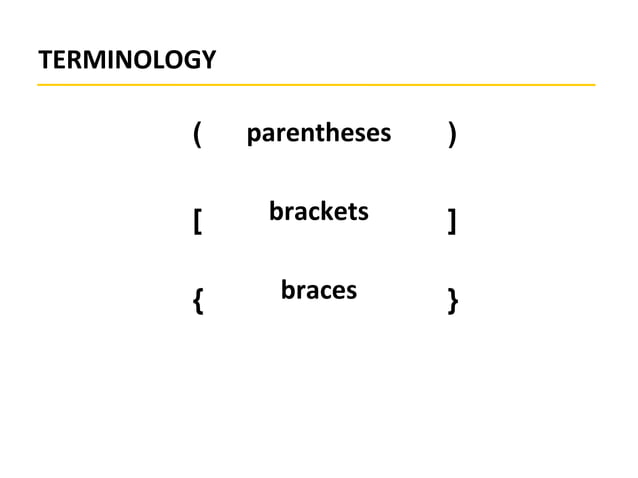 TERMINOLOGY

( parentheses )

[ brackets ]

{ braces }